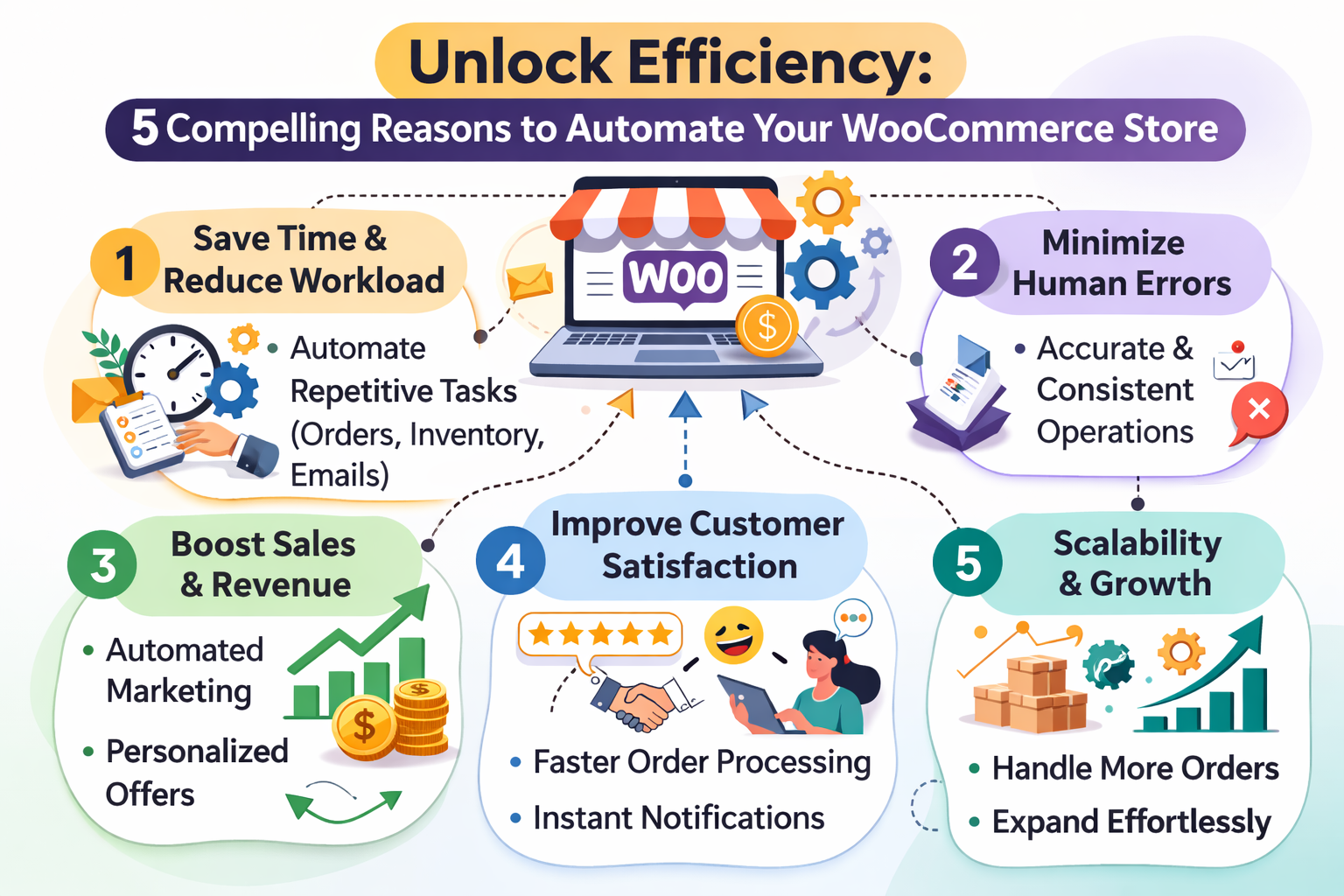 Unlock Efficiency:

5 Compelling Reasons to Automate Your WooCommerce Store

WOO

$

1 Save Time & Reduce Workload

• Automate Repetitive Tasks (Orders, Inventory, Emails)

2 Minimize Human Errors

• Accurate & Consistent Operations

3 Boost Sales & Revenue

• Automated Marketing

• Personalized Offers

$

4 Improve Customer Satisfaction

• Faster Order Processing

• Instant Notifications

5 Scalability & Growth

• Handle More Orders

• Expand Effortlessly